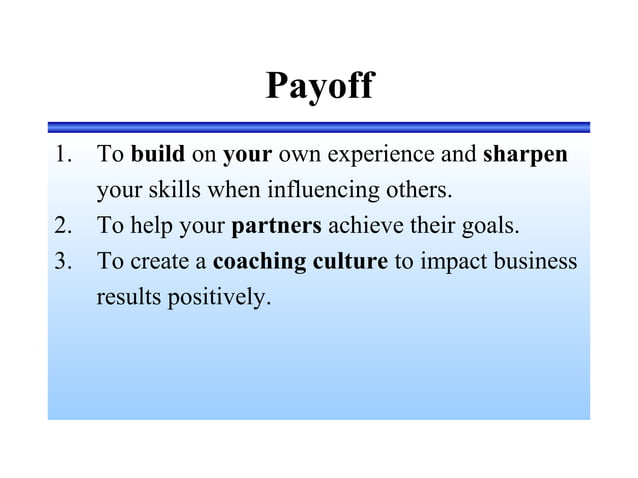 Payoff

1. To build on your own experience and sharpen your skills when influencing others.
2. To help your partners achieve their goals.
3. To create a coaching culture to impact business results positively.